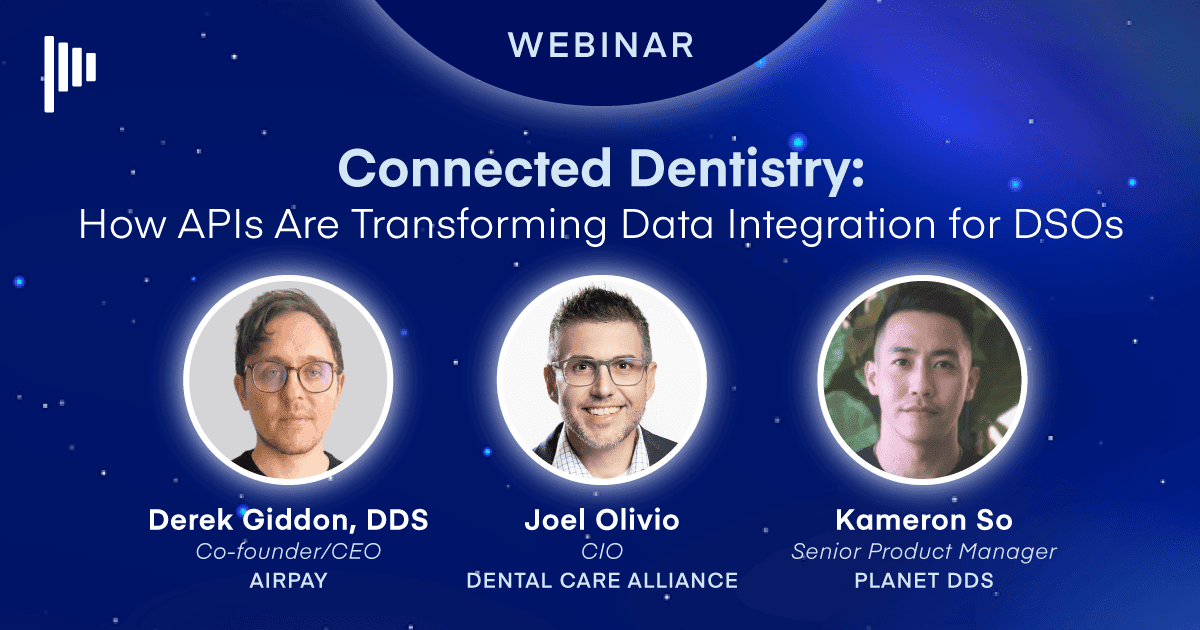 WEBINAR

Connected Dentistry:
How APIs Are Transforming Data Integration for DSOs

Derek Giddon, DDS
Co-founder/CEO
AIRPAY

Joel Olivio
CIO
DENTAL CARE ALLIANCE

Kameron So
Senior Product Manager
PLANET DDS